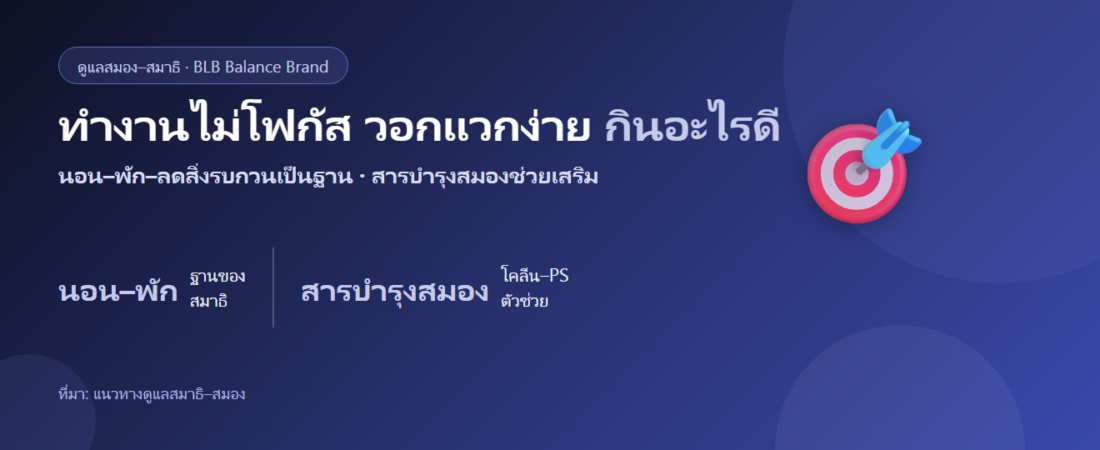 ดูแลสมอง–สมาธิ · BLB Balance Brand

ทำงานไม่โฟกัส วอกแวกง่าย กินอะไรดี

นอน–พัก–ลดสิ่งรบกวนเป็นฐาน · สารบำรุงสมองช่วยเสริม

นอน–พัก ฐานของ สมาธิ

สารบำรุงสมอง โคลีน–PS ตัวช่วย

ที่มา: แนวทางดูแลสมาธิ–สมอง